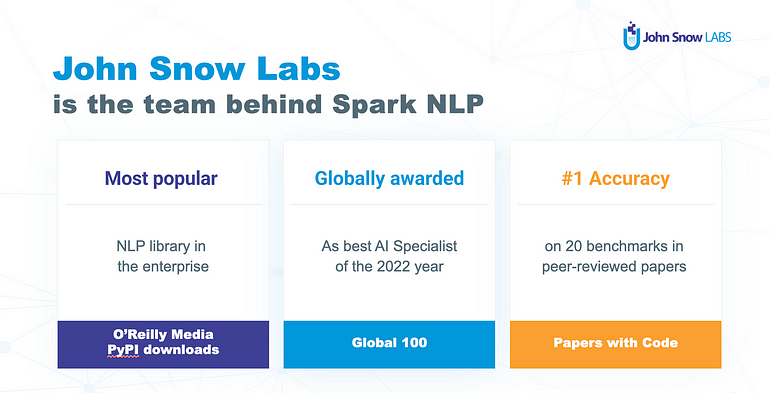 John Snow LABS

John Snow Labs
is the team behind Spark NLP

Most popular

NLP library in the enterprise

O'Reilly Media
PyPI downloads

Globally awarded

As best AI Specialist of the 2022 year

Global 100

#1 Accuracy

on 20 benchmarks in peer-reviewed papers

Papers with Code